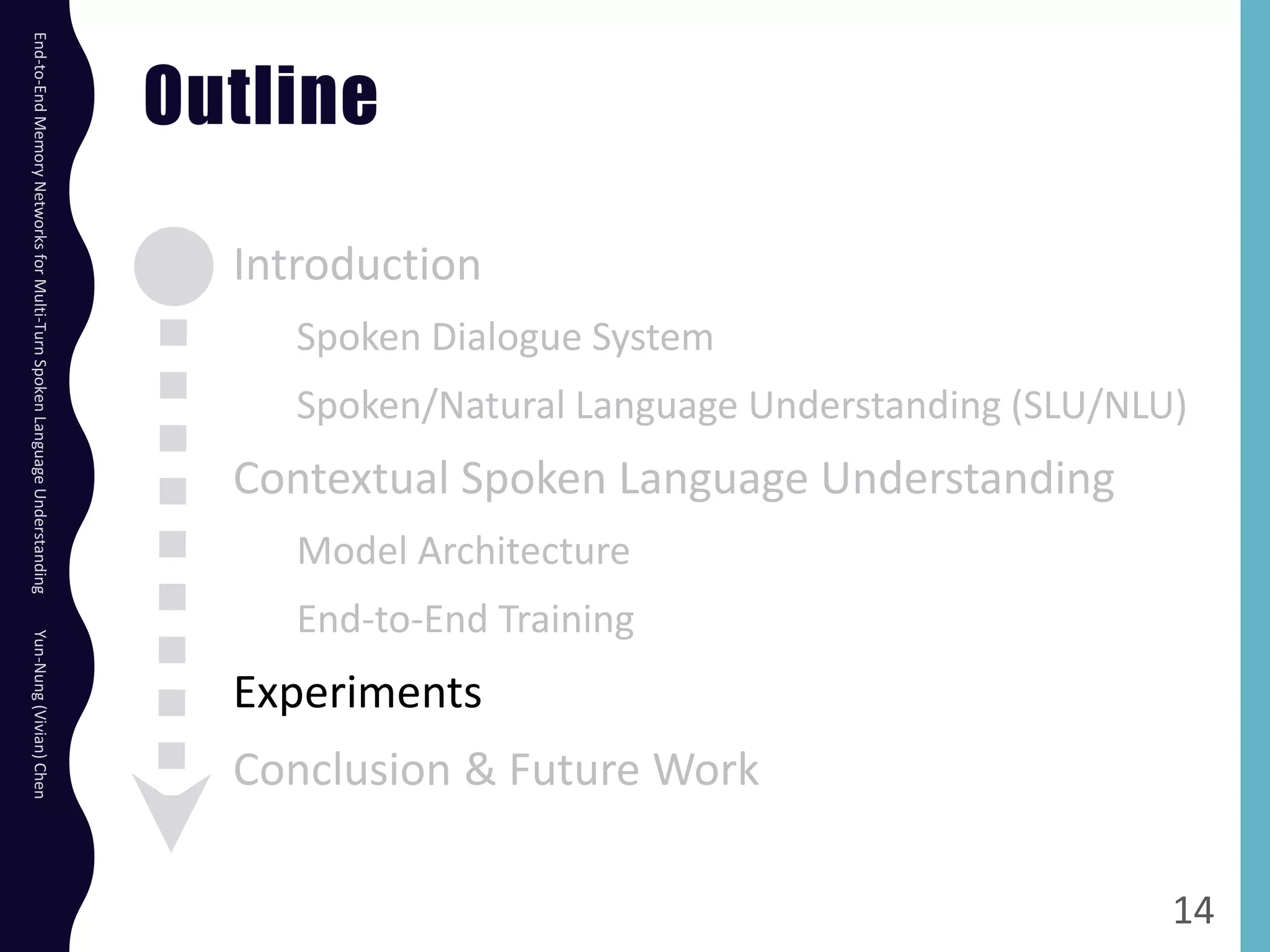 End-to-End Memory Networks for Multi-Turn Spoken Language Understanding Yun-Nung (Vivian) Chen

Outline

Introduction

Spoken Dialogue System

Spoken/Natural Language Understanding (SLU/NLU)

Contextual Spoken Language Understanding

Model Architecture

End-to-End Training

Experiments

Conclusion & Future Work

14